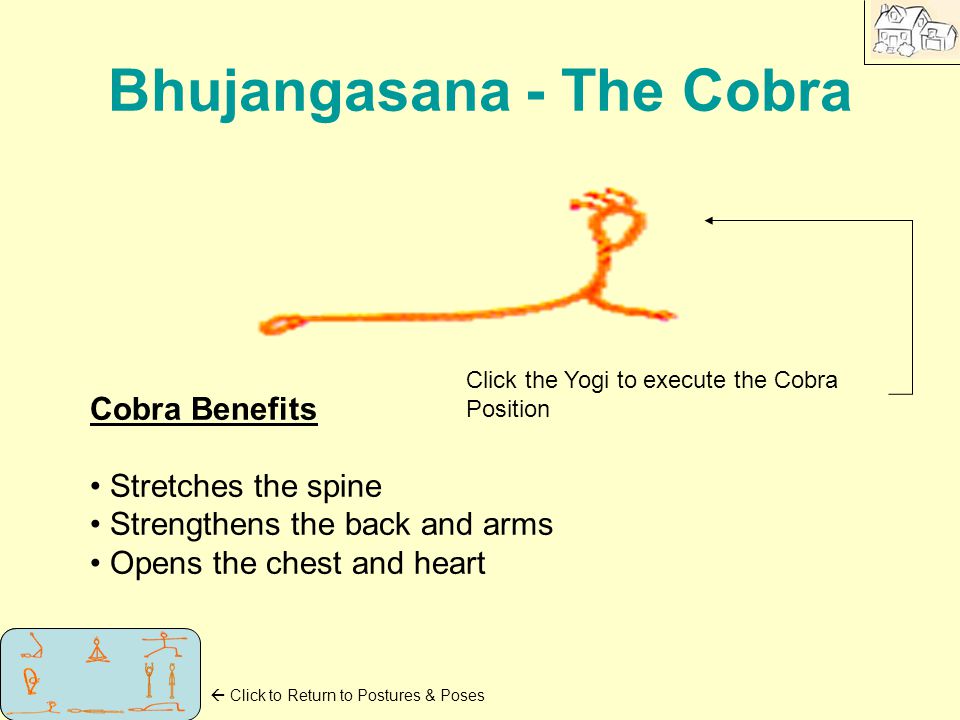 Bhujangasana - The Cobra

Click the Yogi to execute the Cobra Position

Cobra Benefits

• Stretches the spine
• Strengthens the back and arms
• Opens the chest and heart

← Click to Return to Postures & Poses